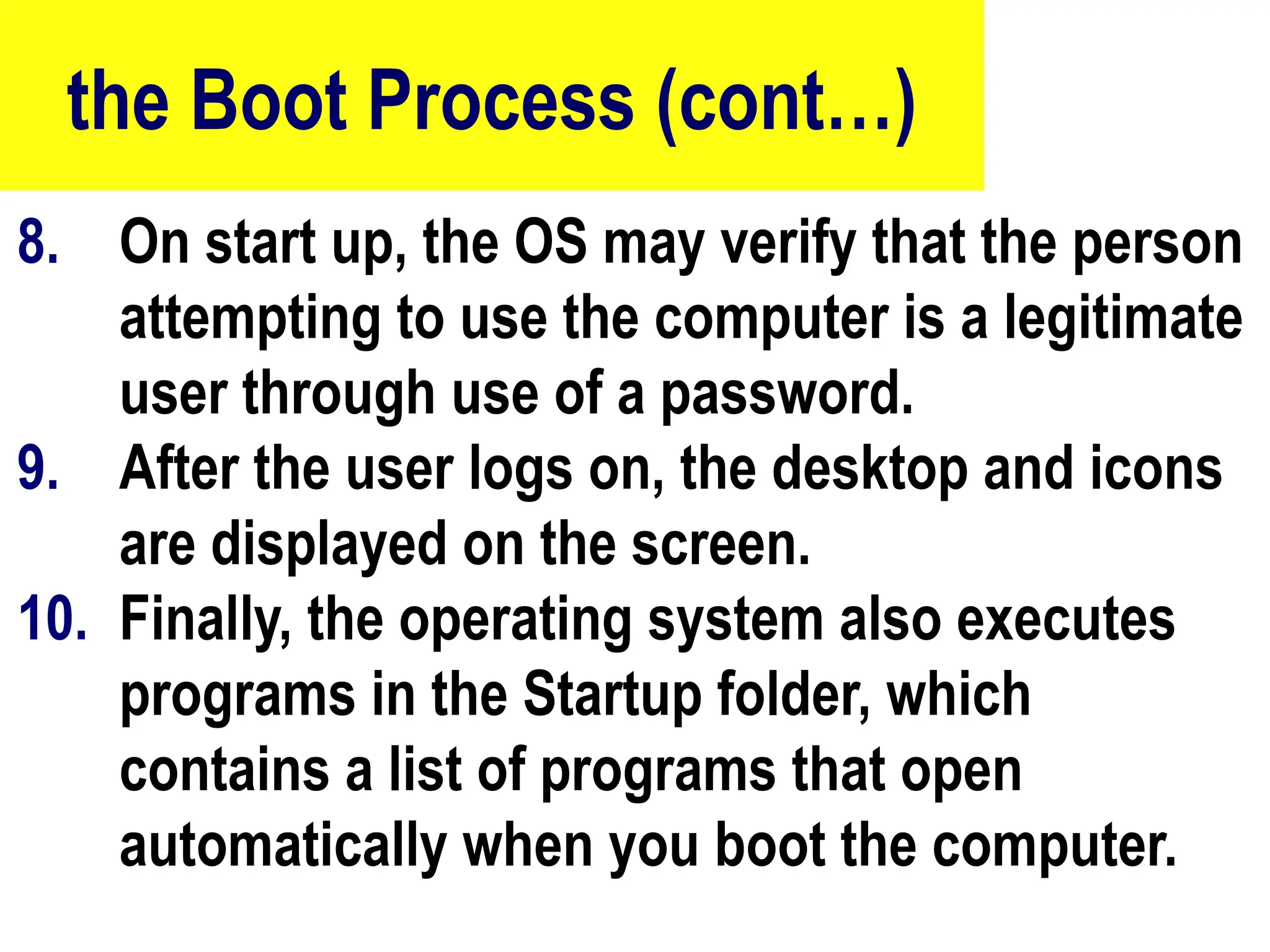 the Boot Process (cont…)

8. On start up, the OS may verify that the person attempting to use the computer is a legitimate user through use of a password.

9. After the user logs on, the desktop and icons are displayed on the screen.

10. Finally, the operating system also executes programs in the Startup folder, which contains a list of programs that open automatically when you boot the computer.